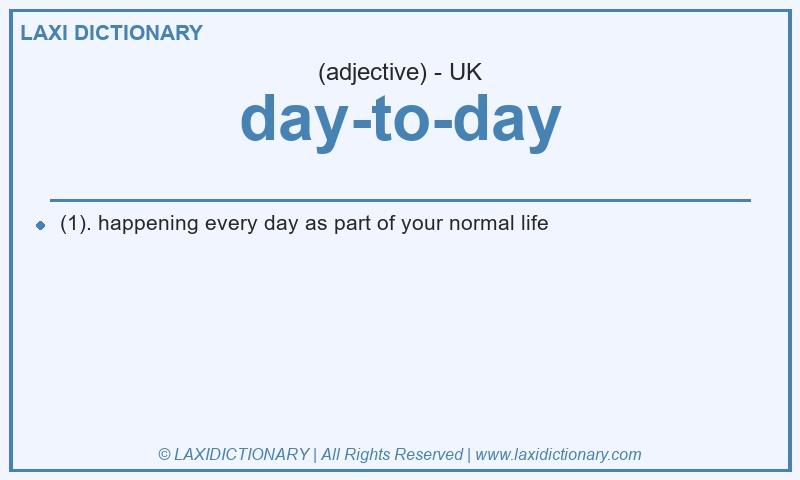 LAXI DICTIONARY

(adjective) - UK

day-to-day

(1). happening every day as part of your normal life

© LAXIDICTIONARY | All Rights Reserved | www.laxidictionary.com